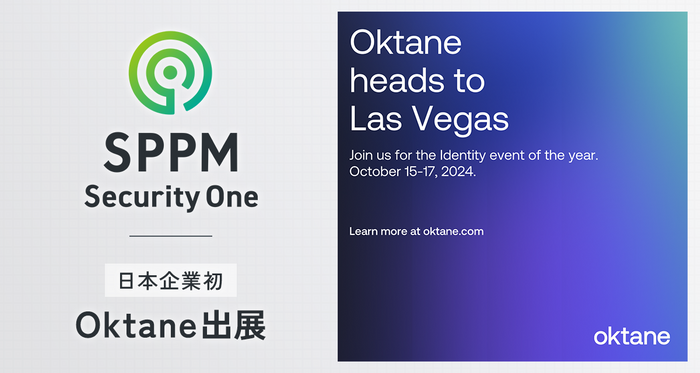 SPPM
Security One

日本企業初
Oktane出展

Oktane heads to Las Vegas

Join us for the Identity event of the year. October 15-17, 2024.

Learn more at oktane.com

oktane